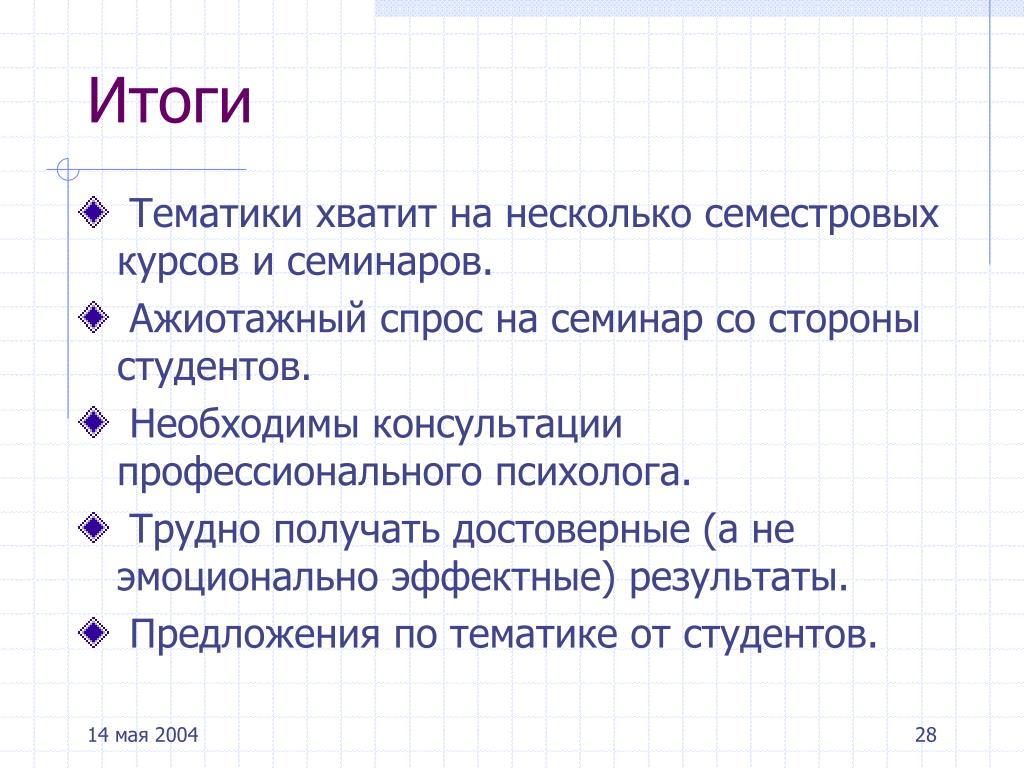 Итоги

Тематики хватит на несколько семестровых курсов и семинаров.

Ажиотажный спрос на семинар со стороны студентов.

Необходимы консультации профессионального психолога.

Трудно получать достоверные (а не эмоционально эффектные) результаты.

Предложения по тематике от студентов.

14 мая 2004

28